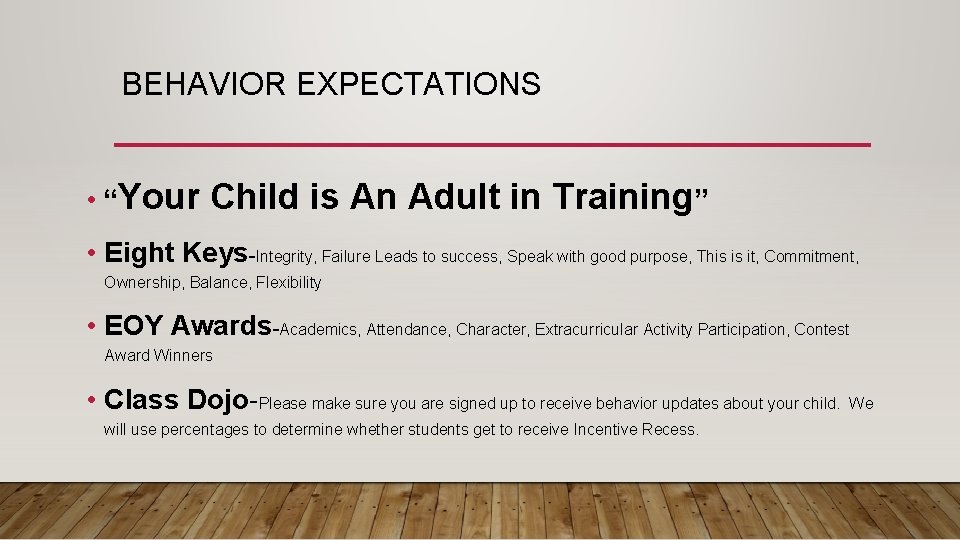 BEHAVIOR EXPECTATIONS

• "Your Child is An Adult in Training"

• Eight Keys-Integrity, Failure Leads to success, Speak with good purpose, This is it, Commitment, Ownership, Balance, Flexibility

• EOY Awards-Academics, Attendance, Character, Extracurricular Activity Participation, Contest Award Winners

• Class Dojo-Please make sure you are signed up to receive behavior updates about your child. We will use percentages to determine whether students get to receive Incentive Recess.